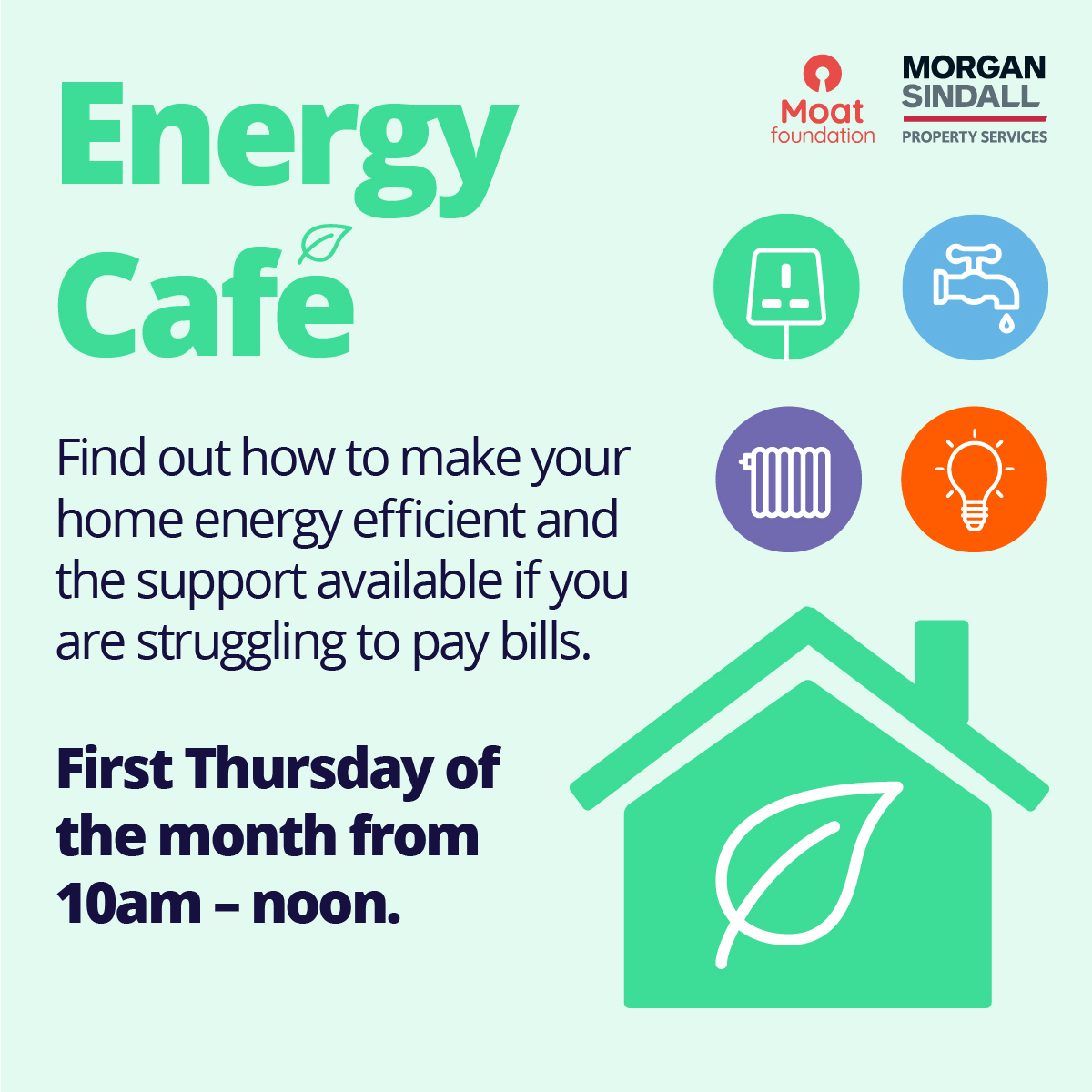 Energy Cafe

Moat foundation

MORGAN SINDALL PROPERTY SERVICES

Find out how to make your home energy efficient and the support available if you are struggling to pay bills.

First Thursday of the month from 10am – noon.